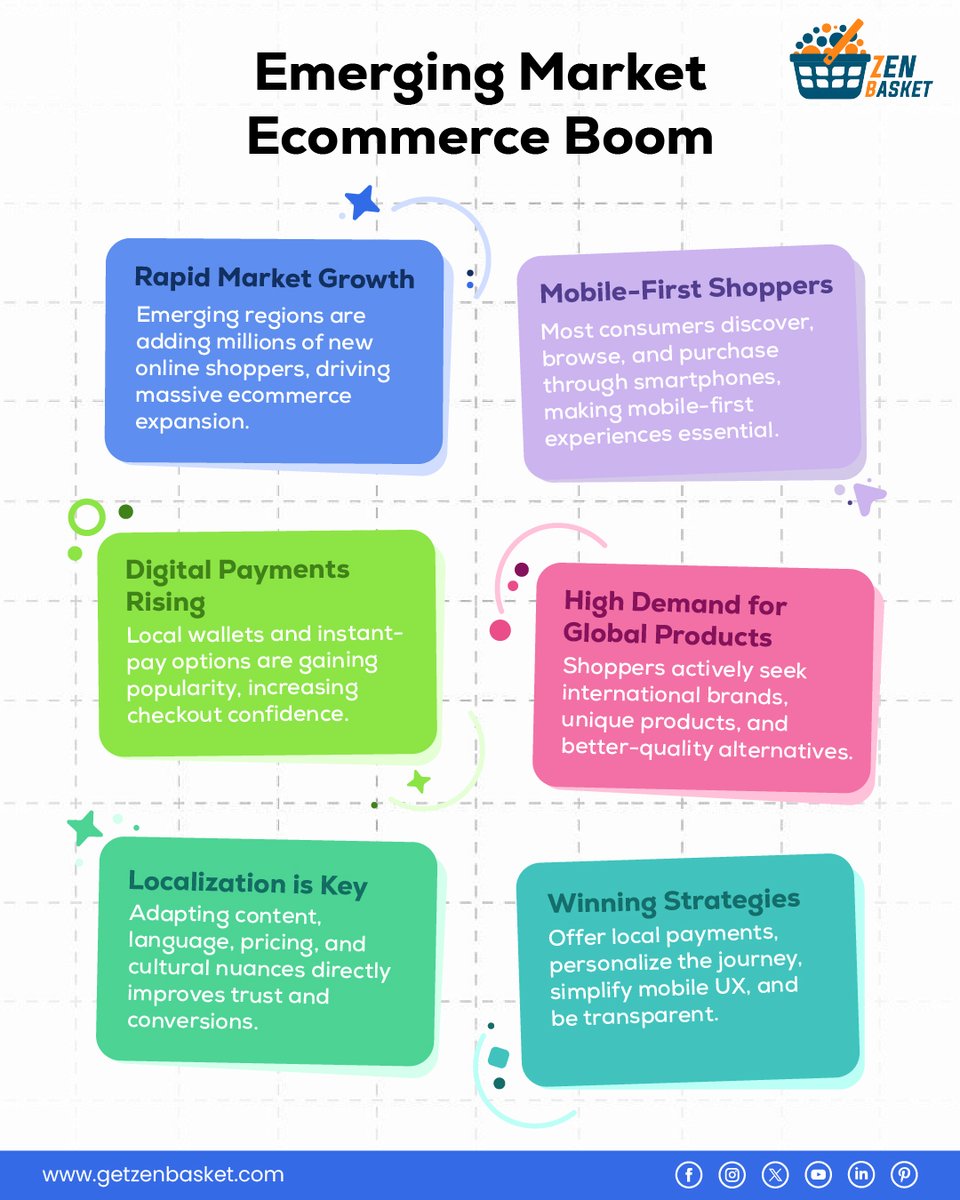 Emerging Market Ecommerce Boom

ZEN BASKET

Rapid Market Growth
Emerging regions are adding millions of new online shoppers, driving massive ecommerce expansion.

Mobile-First Shoppers
Most consumers discover, browse, and purchase through smartphones, making mobile-first experiences essential.

Digital Payments Rising
Local wallets and instant-pay options are gaining popularity, increasing checkout confidence.

High Demand for Global Products
Shoppers actively seek international brands, unique products, and better-quality alternatives.

Localization is Key
Adapting content, language, pricing, and cultural nuances directly improves trust and conversions.

Winning Strategies
Offer local payments, personalize the journey, simplify mobile UX, and be transparent.

www.getzenbasket.com